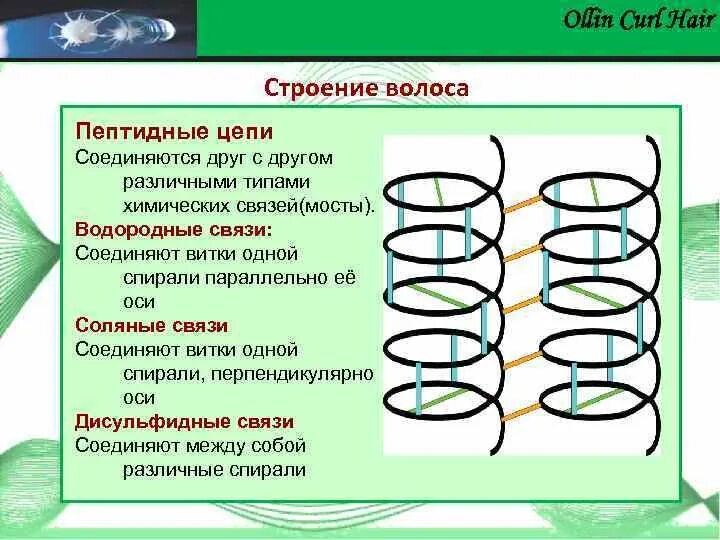 Ollin Curl Hair

Строение волоса

Пептидные цепи
Соединяются друг с другом различными типами химических связей(мосты).
Водородные связи:
Соединяют витки одной спирали параллельно её оси
Соляные связи
Соединяют витки одной спирали, перпендикулярно оси
Дисульфидные связи
Соединяют между собой различные спирали